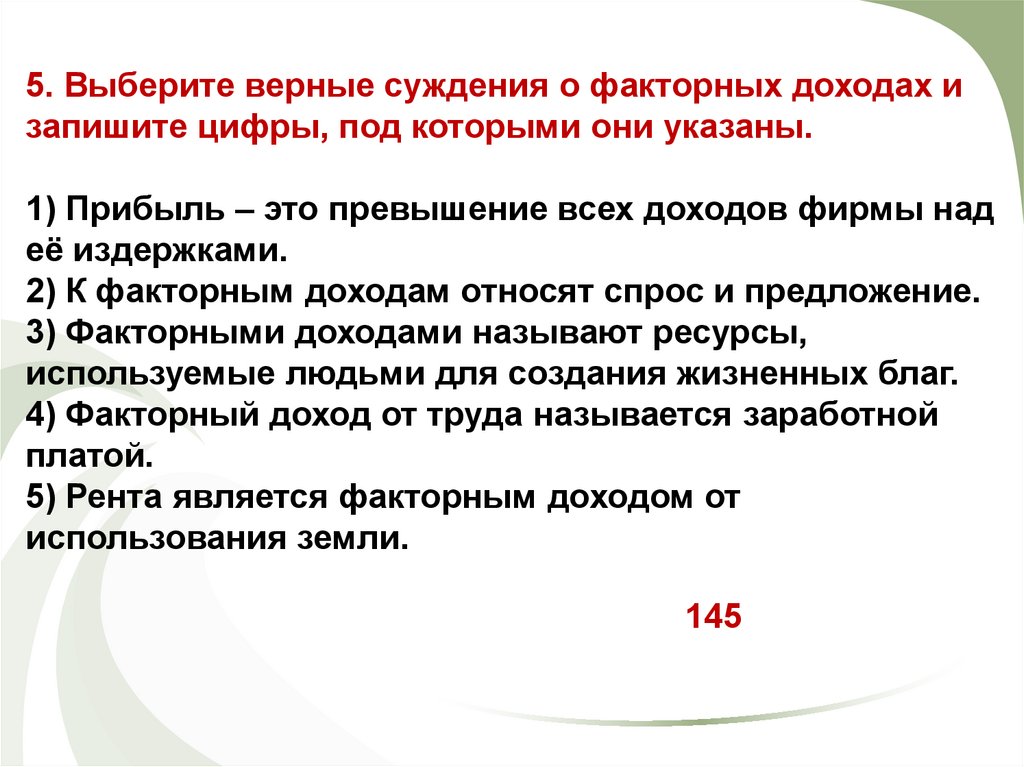 5. Выберите верные суждения о факторных доходах и запишите цифры, под которыми они указаны.

1) Прибыль – это превышение всех доходов фирмы над её издержками.
2) К факторным доходам относят спрос и предложение.
3) Факторными доходами называют ресурсы, используемые людьми для создания жизненных благ.
4) Факторный доход от труда называется заработной платой.
5) Рента является факторным доходом от использования земли.

145